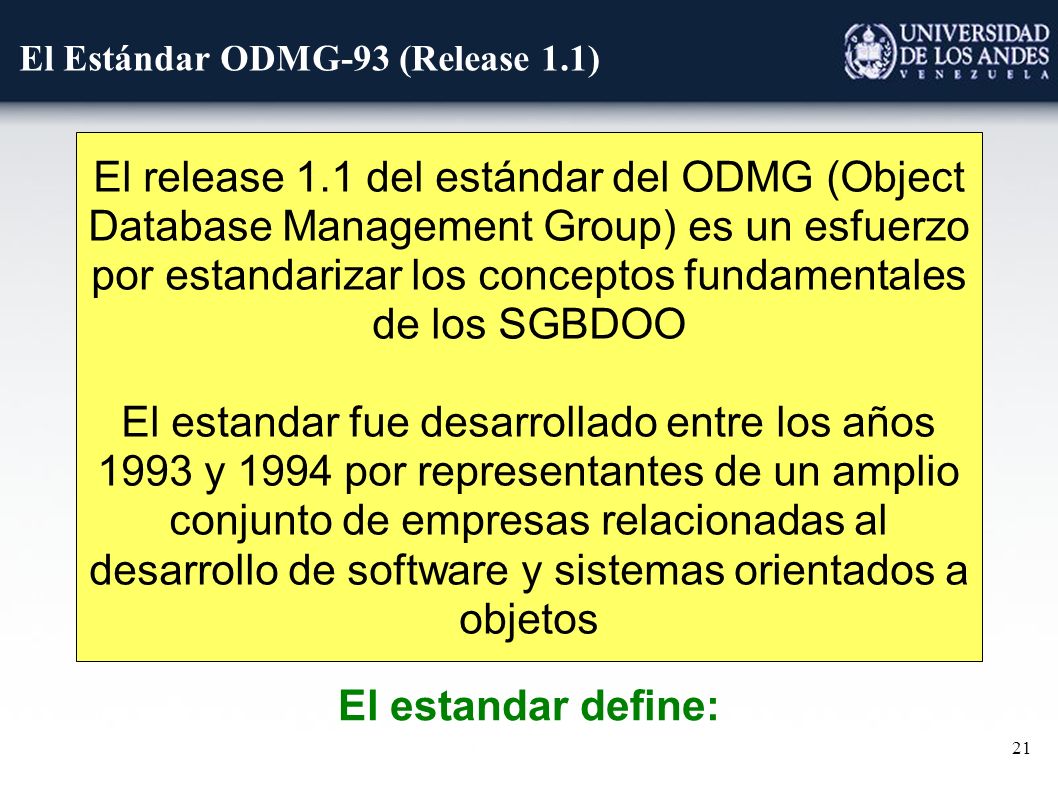 El Estándar ODMG-93 (Release 1.1)

UNIVERSIDAD DE LOS ANDES
VENEZUELA

El release 1.1 del estándar del ODMG (Object Database Management Group) es un esfuerzo por estandarizar los conceptos fundamentales de los SGBDOO

El estandar fue desarrollado entre los años 1993 y 1994 por representantes de un amplio conjunto de empresas relacionadas al desarrollo de software y sistemas orientados a objetos

El estandar define:

21